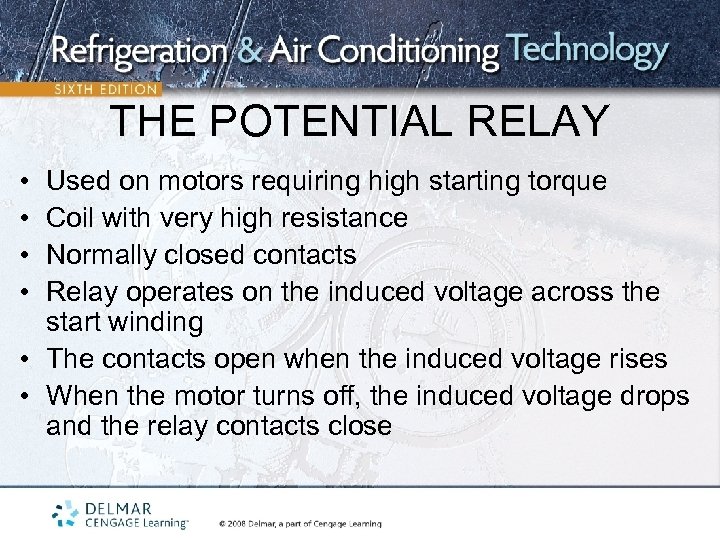 Refrigeration & Air Conditioning Technology
SIXTH EDITION

THE POTENTIAL RELAY

• Used on motors requiring high starting torque
• Coil with very high resistance
• Normally closed contacts
• Relay operates on the induced voltage across the start winding
• The contacts open when the induced voltage rises
• When the motor turns off, the induced voltage drops and the relay contacts close

DELMAR
CENGAGE Learning™

© 2008 Delmar, a part of Cengage Learning